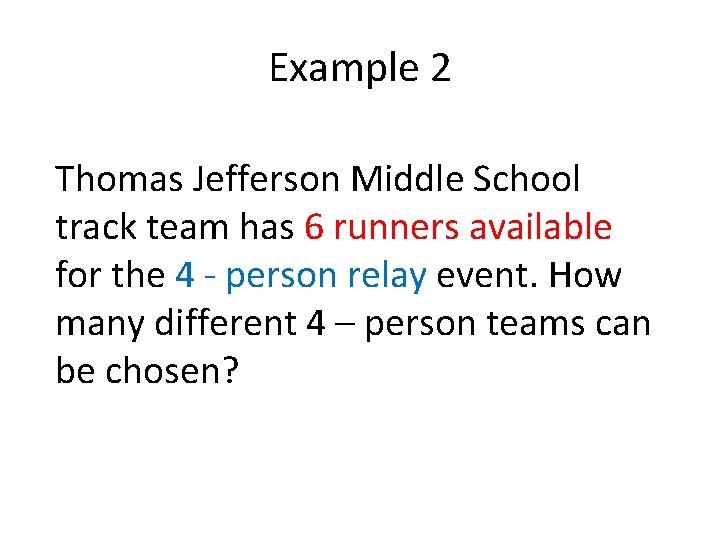 Example 2

Thomas Jefferson Middle School track team has 6 runners available for the 4 - person relay event. How many different 4 – person teams can be chosen?